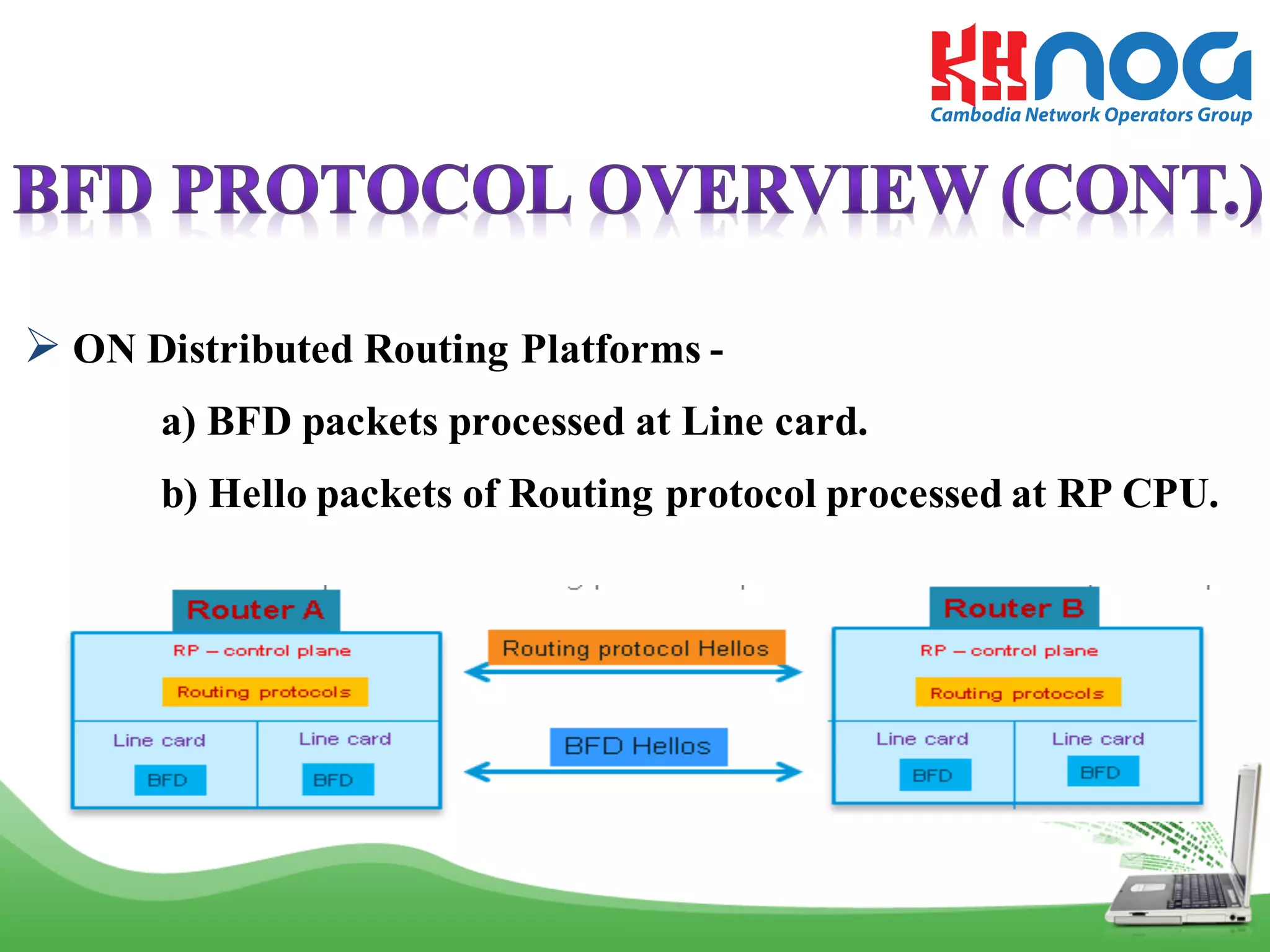 KHNOG
Cambodia Network Operators Group

BFD PROTOCOL OVERVIEW (CONT.)

➢ ON Distributed Routing Platforms -

a) BFD packets processed at Line card.

b) Hello packets of Routing protocol processed at RP CPU.

Router A

RP – control plane

Routing protocols

Line card

BFD

Line card

BFD

Routing protocol Hellos

BFD Hellos

Router B

RP – control plane

Routing protocols

Line card

BFD

Line card

BFD